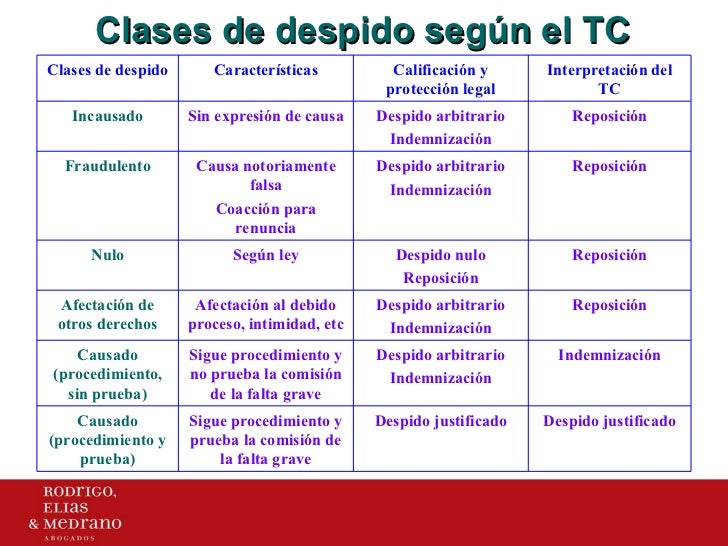 Clases de despido según el TC

| Clases de despido | Características | Calificación y protección legal | Interpretación del TC |
|---|---|---|---|
| Incausado | Sin expresión de causa | Despido arbitrario Indemnización | Reposición |
| Fraudulento | Causa notoriamente falsa Coacción para renuncia | Despido arbitrario Indemnización | Reposición |
| Nulo | Según ley | Despido nulo Reposición | Reposición |
| Afectación de otros derechos | Afectación al debido proceso, intimidad, etc | Despido arbitrario Indemnización | Reposición |
| Causado (procedimiento, sin prueba) | Sigue procedimiento y no prueba la comisión de la falta grave | Despido arbitrario Indemnización | Indemnización |
| Causado (procedimiento y prueba) | Sigue procedimiento y prueba la comisión de la falta grave | Despido justificado | Despido justificado |

RODRIGO, ELIAS & MEDRANO
ABOGADOS